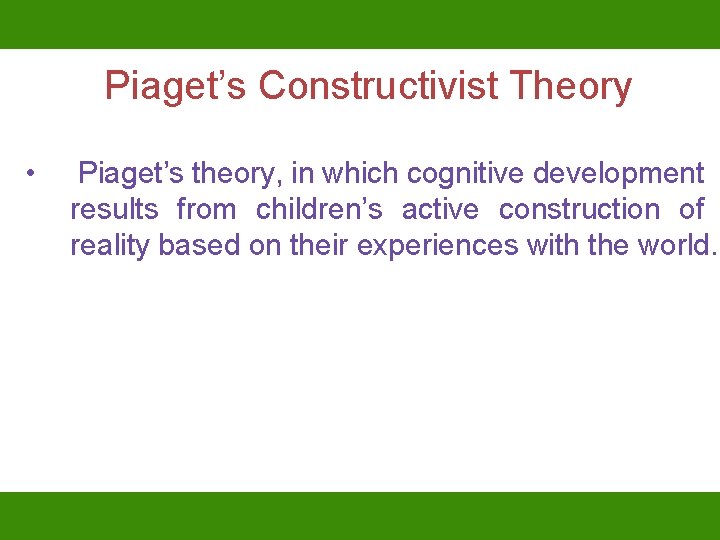 Piaget’s Constructivist Theory

• Piaget’s theory, in which cognitive development results from children’s active construction of reality based on their experiences with the world.